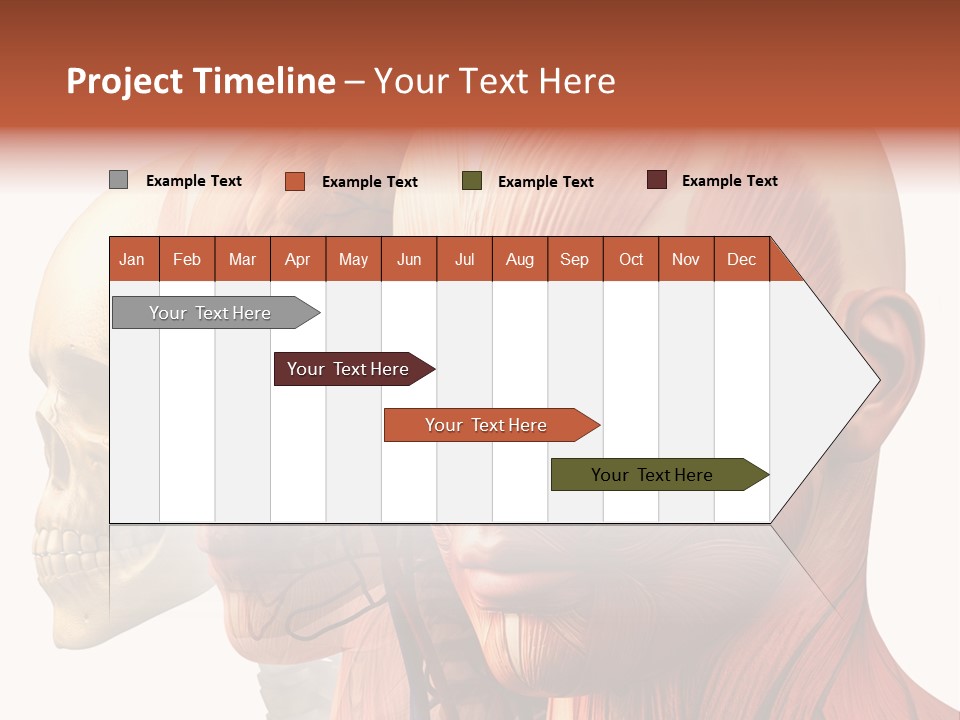 Project Timeline – Your Text Here

Example Text
Example Text
Example Text
Example Text

| Jan | Feb | Mar | Apr | May | Jun | Jul | Aug | Sep | Oct | Nov | Dec |
|---|---|---|---|---|---|---|---|---|---|---|---|

Your Text Here
Your Text Here
Your Text Here
Your Text Here